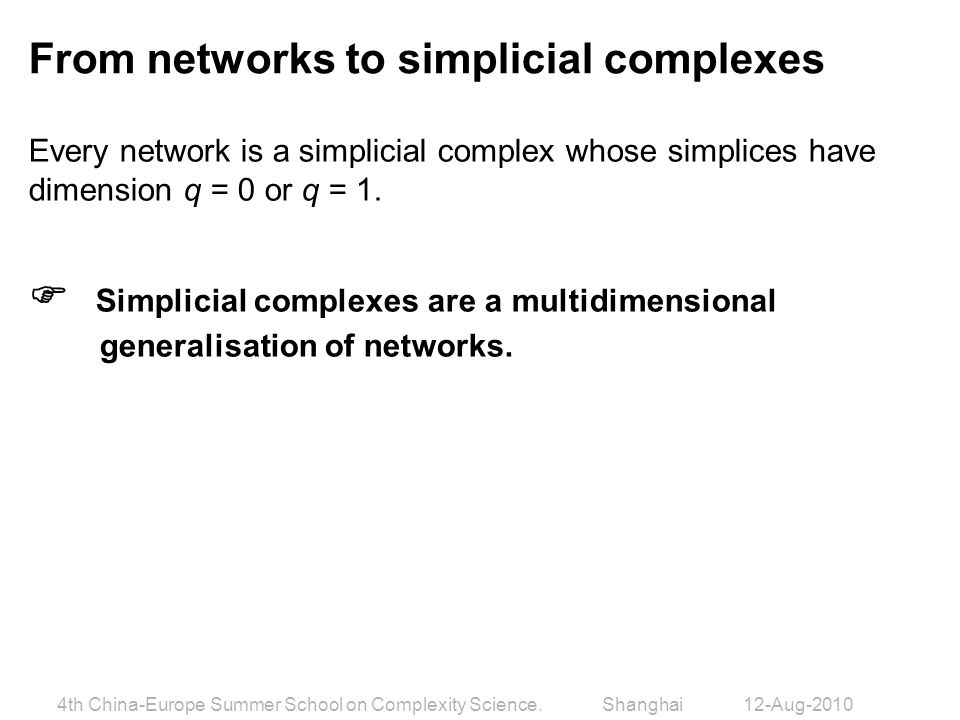 From networks to simplicial complexes

Every network is a simplicial complex whose simplices have dimension $q = 0$ or $q = 1$.

☞ Simplicial complexes are a multidimensional generalisation of networks.

4th China-Europe Summer School on Complexity Science. Shanghai 12-Aug-2010